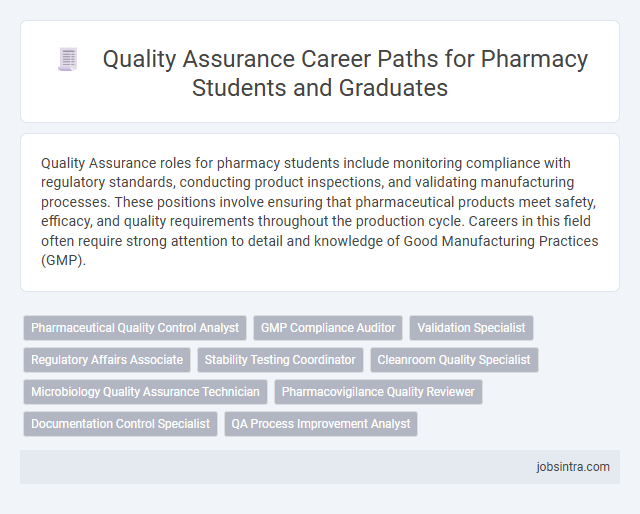 Quality Assurance Career Paths for Pharmacy Students and Graduates

Quality Assurance roles for pharmacy students include monitoring compliance with regulatory standards, conducting product inspections, and validating manufacturing processes. These positions involve ensuring that pharmaceutical products meet safety, efficacy, and quality requirements throughout the production cycle. Careers in this field often require strong attention to detail and knowledge of Good Manufacturing Practices (GMP).

Pharmaceutical Quality Control Analyst
GMP Compliance Auditor
Validation Specialist
Regulatory Affairs Associate
Stability Testing Coordinator
Cleanroom Quality Specialist
Microbiology Quality Assurance Technician
Pharmacovigilance Quality Reviewer
Documentation Control Specialist
QA Process Improvement Analyst

jobsintra.com